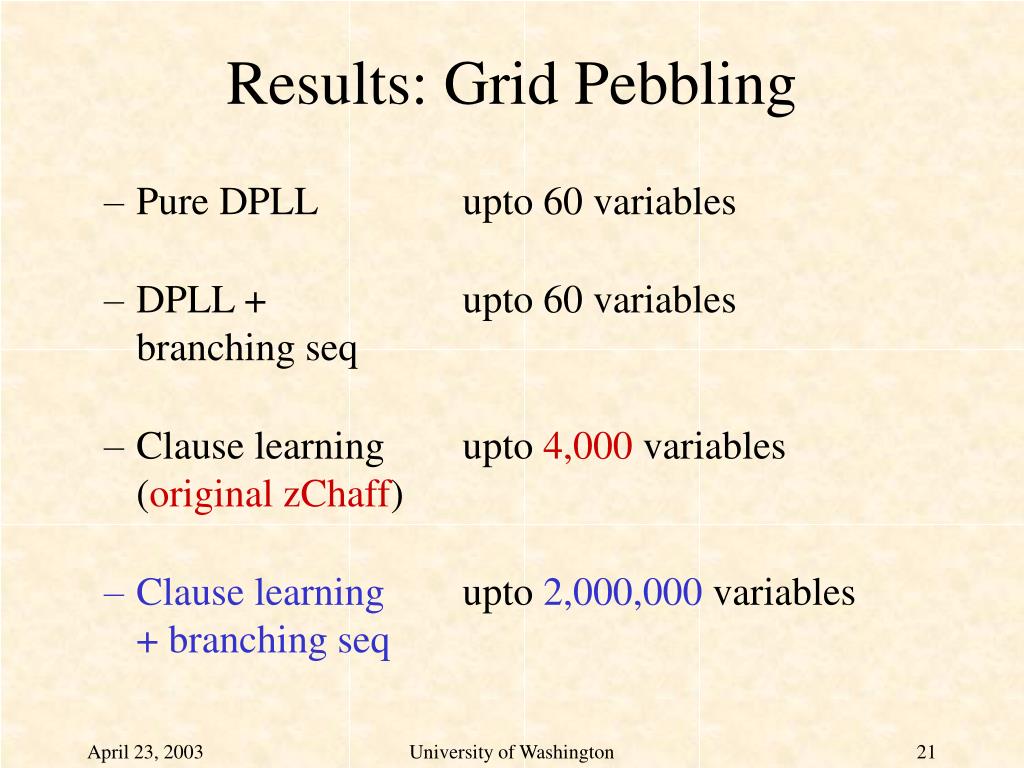 Results: Grid Pebbling

– Pure DPLL upto 60 variables

– DPLL + branching seq upto 60 variables

– Clause learning (original zChaff) upto 4,000 variables

– Clause learning + branching seq upto 2,000,000 variables

April 23, 2003 University of Washington 21